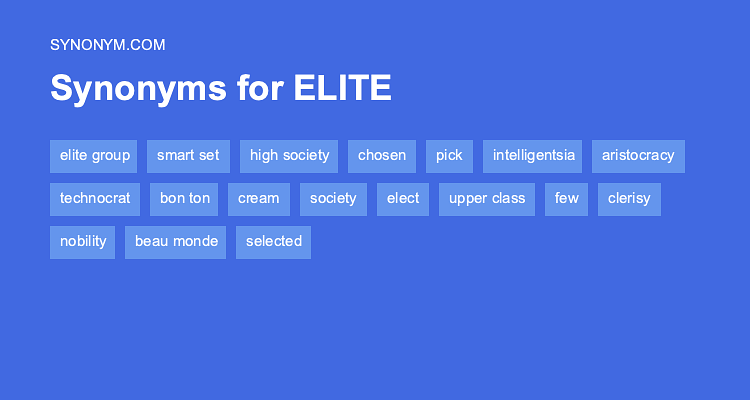 SYNONYM.COM

Synonyms for ELITE

elite group
smart set
high society
chosen
pick
intelligentsia
aristocracy
technocrat
bon ton
cream
society
elect
upper class
few
clerisy
nobility
beau monde
selected